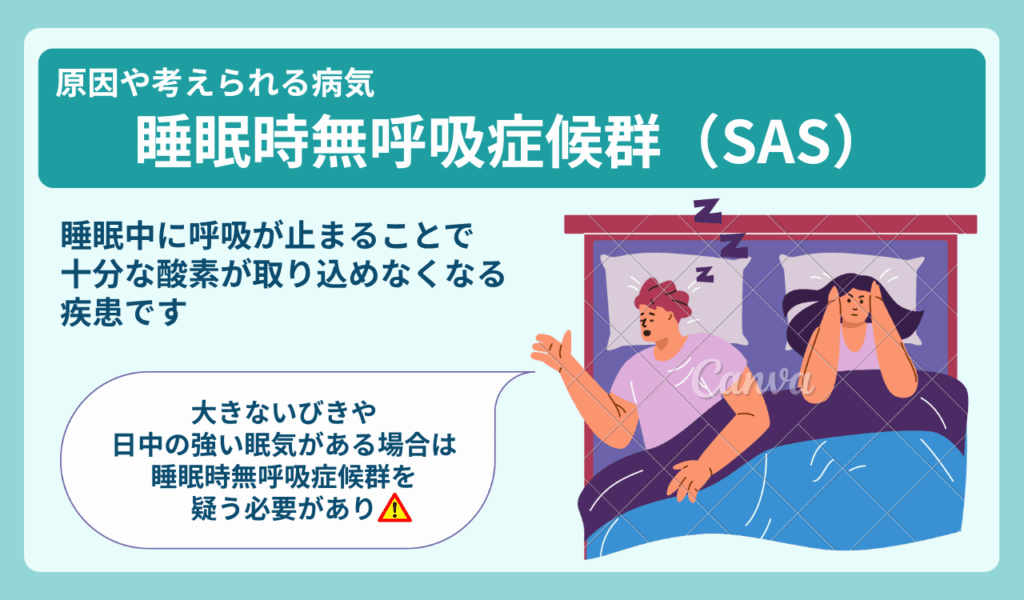 原因や考えられる病気
睡眠時無呼吸症候群（SAS）

睡眠中に呼吸が止まることで十分な酸素が取り込めなくなる疾患です

Z Z Z

Canva

大きないびきや
日中の強い眠気がある場合は
睡眠時無呼吸症候群を
疑う必要があり